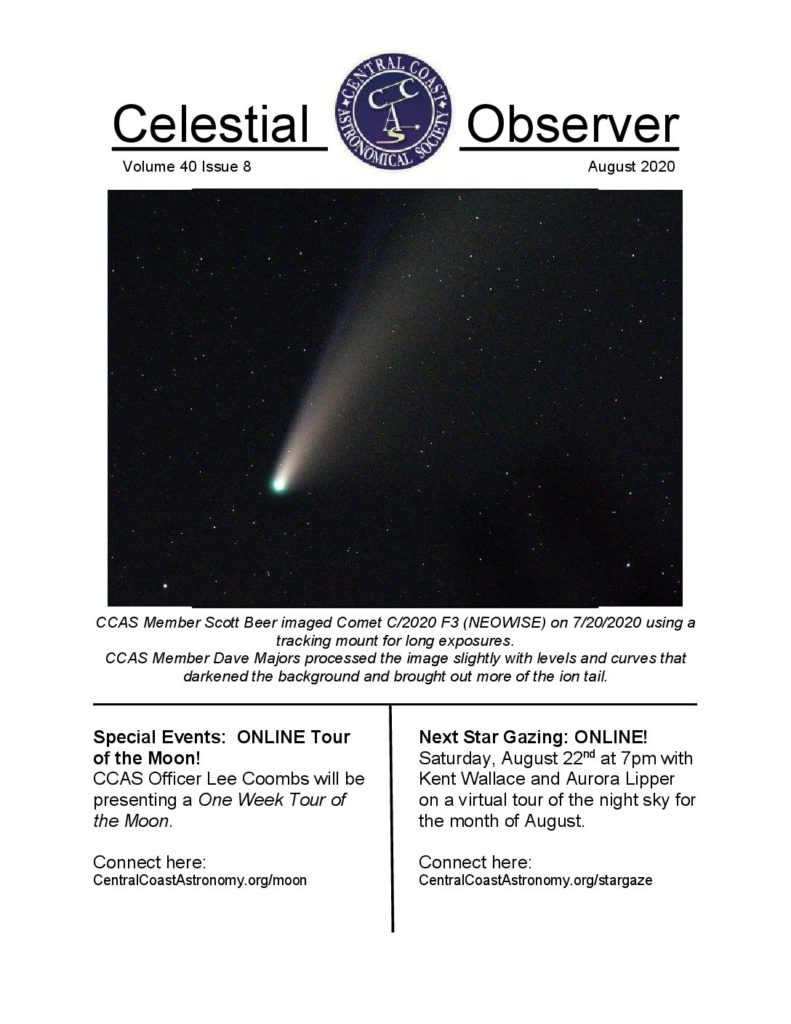 Celestial

CENTRAL COAST ASTRONOMICAL SOCIETY

CCAS

Observer

Volume 40 Issue 8

August 2020

CCAS Member Scott Beer imaged Comet C/2020 F3 (NEOWISE) on 7/20/2020 using a tracking mount for long exposures.
CCAS Member Dave Majors processed the image slightly with levels and curves that darkened the background and brought out more of the ion tail.

Special Events: ONLINE Tour of the Moon!
CCAS Officer Lee Coombs will be presenting a One Week Tour of the Moon.

Connect here:
CentralCoastAstronomy.org/moon

Next Star Gazing: ONLINE!
Saturday, August 22$^{nd}$ at 7pm with Kent Wallace and Aurora Lipper on a virtual tour of the night sky for the month of August.

Connect here:
CentralCoastAstronomy.org/stargaze